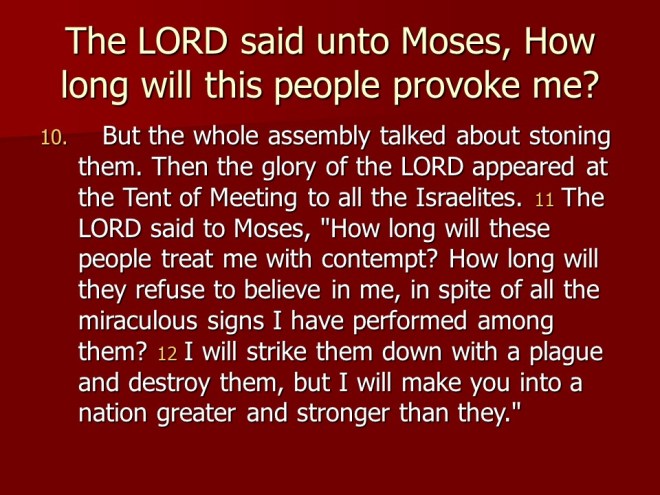 The LORD said unto Moses, How long will this people provoke me?

10. But the whole assembly talked about stoning them. Then the glory of the LORD appeared at the Tent of Meeting to all the Israelites. 11 The LORD said to Moses, "How long will these people treat me with contempt? How long will they refuse to believe in me, in spite of all the miraculous signs I have performed among them? 12 I will strike them down with a plague and destroy them, but I will make you into a nation greater and stronger than they."